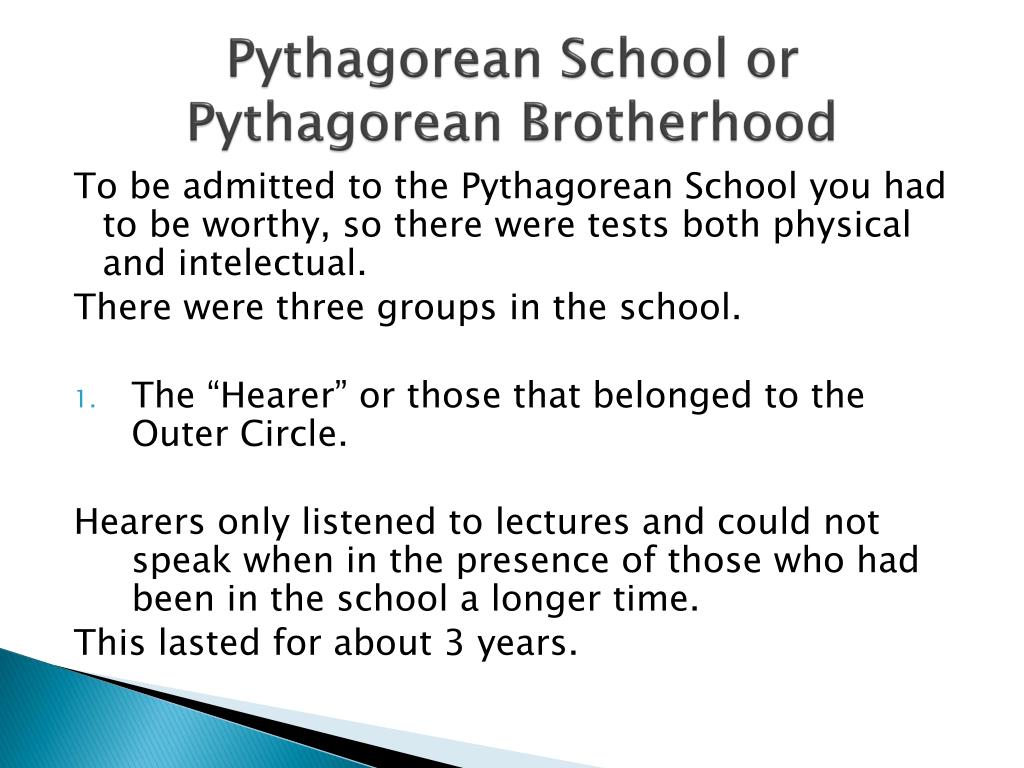 Pythagorean School or Pythagorean Brotherhood

To be admitted to the Pythagorean School you had to be worthy, so there were tests both physical and intelectual.

There were three groups in the school.

1. The “Hearer” or those that belonged to the Outer Circle.

Hearers only listened to lectures and could not speak when in the presence of those who had been in the school a longer time.

This lasted for about 3 years.